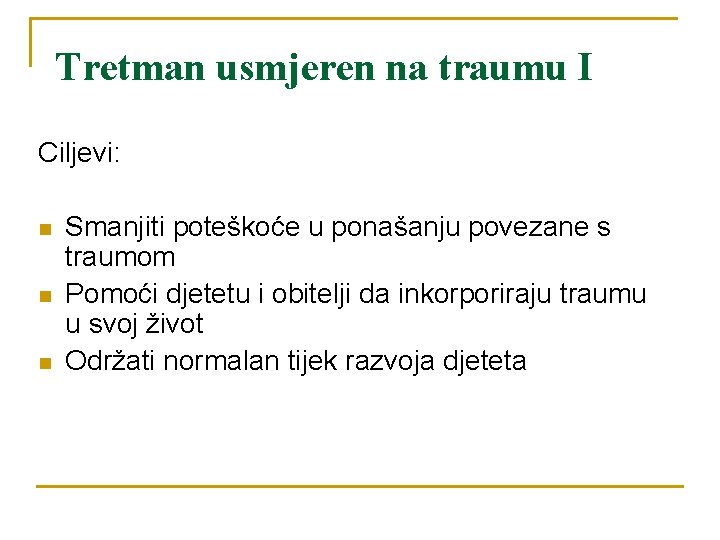 Tretman usmjeren na traumu I

Ciljevi:

- Smanjiti poteškoće u ponašanju povezane s traumom
- Pomoći djetetu i obitelji da inkorporiraju traumu u svoj život
- Održati normalan tijek razvoja djeteta